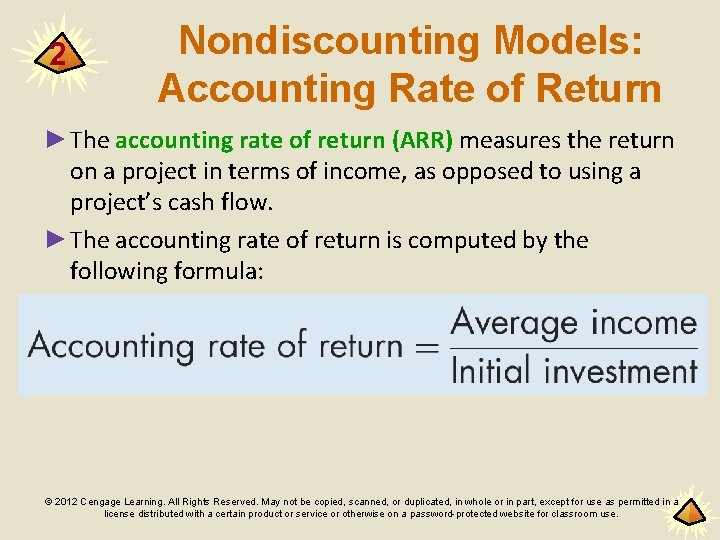 2

Nondiscounting Models: Accounting Rate of Return

►The accounting rate of return (ARR) measures the return on a project in terms of income, as opposed to using a project's cash flow.

►The accounting rate of return is computed by the following formula:

$\text{Accounting rate of return} = \frac{\text{Average income}}{\text{Initial investment}}$

© 2012 Cengage Learning. All Rights Reserved. May not be copied, scanned, or duplicated, in whole or in part, except for use as permitted in a license distributed with a certain product or service or otherwise on a password-protected website for classroom use.